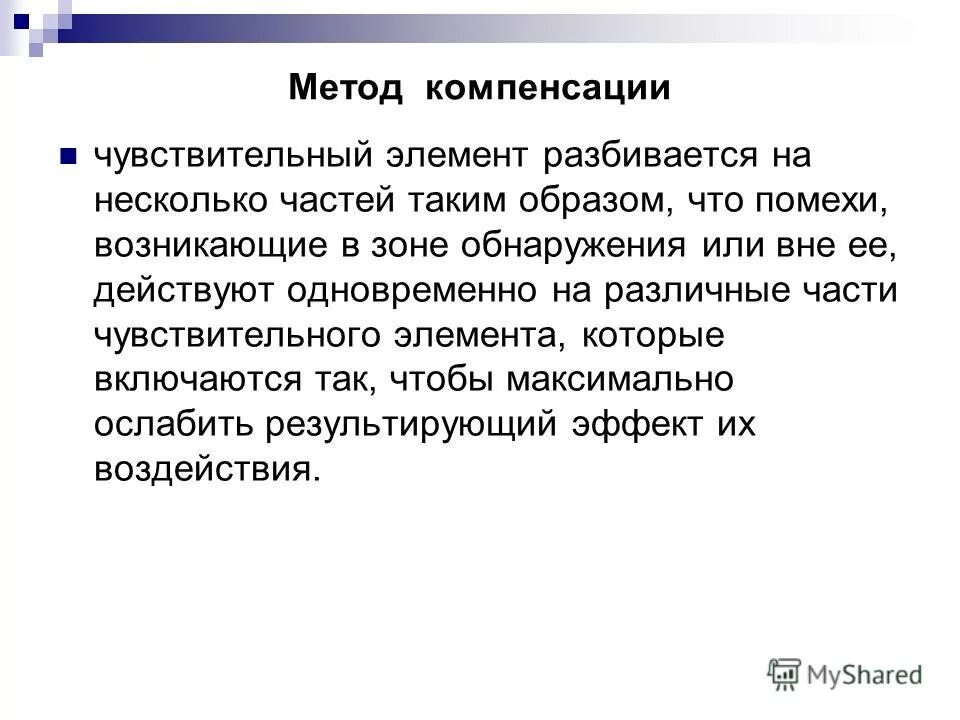 Метод компенсации

чувствительный элемент разбивается на несколько частей таким образом, что помехи, возникающие в зоне обнаружения или вне ее, действуют одновременно на различные части чувствительного элемента, которые включаются так, чтобы максимально ослабить результирующий эффект их воздействия.

MyShared